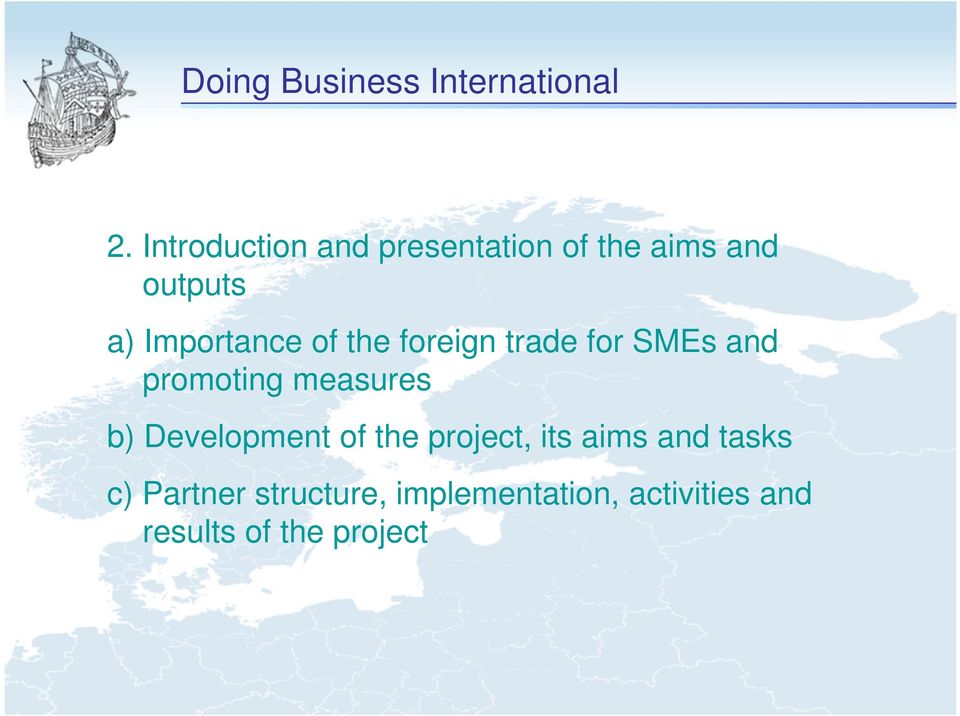 Doing Business International

2. Introduction and presentation of the aims and outputs

a) Importance of the foreign trade for SMEs and promoting measures

b) Development of the project, its aims and tasks

c) Partner structure, implementation, activities and results of the project